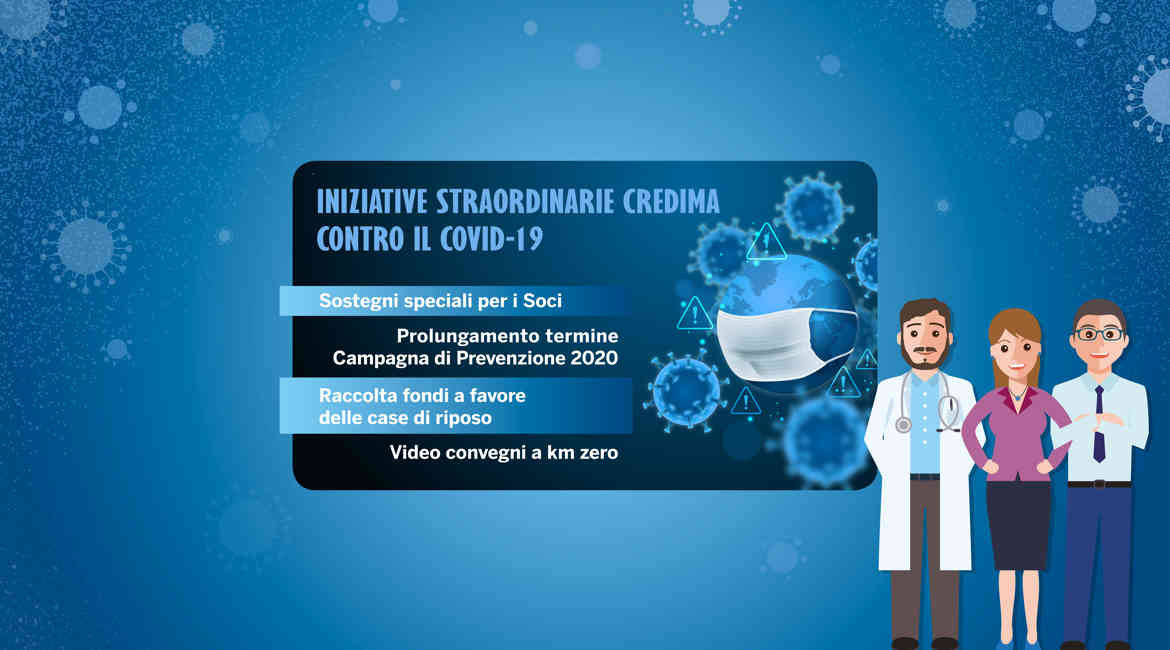 INIZIATIVE STRAORDINARIE CREDIMA CONTRO IL COVID-19

Sostegni speciali per i Soci

Prolungamento termine Campagna di Prevenzione 2020

Raccolta fondi a favore delle case di riposo

Video convegni a km zero